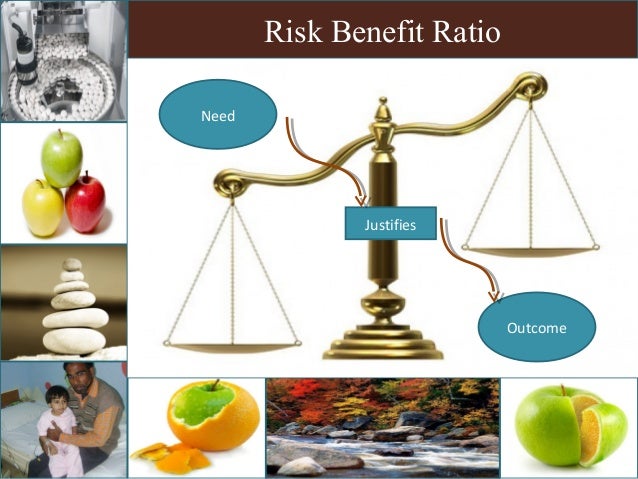 Risk Benefit Ratio

Need

Justifies

Outcome